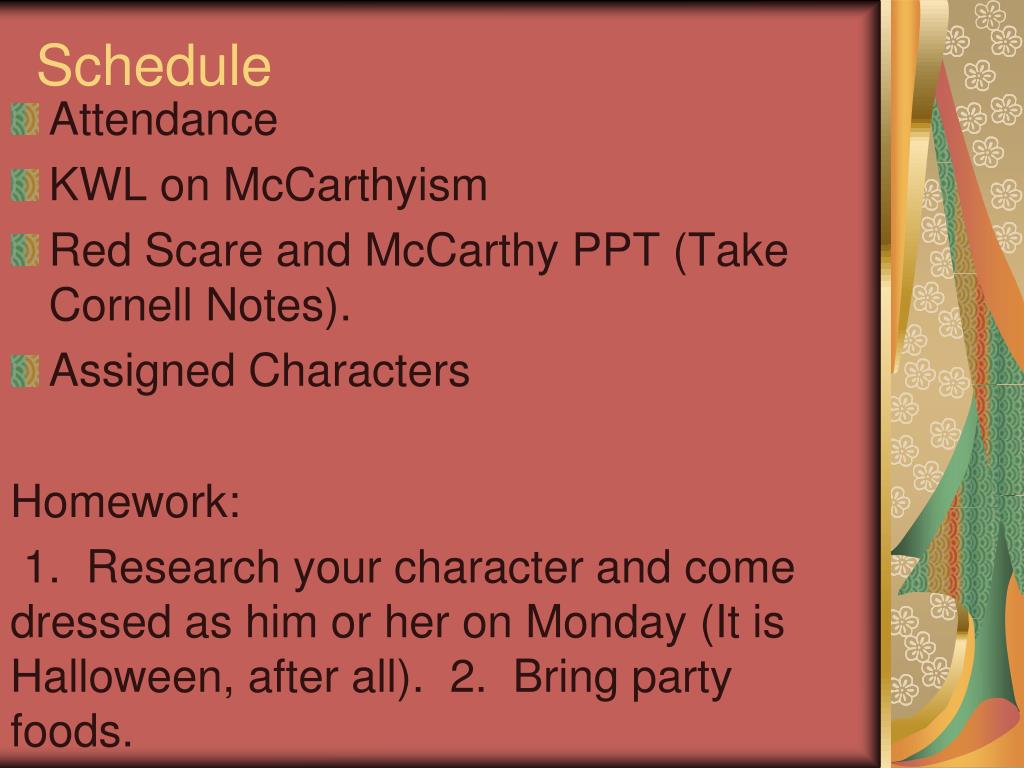 Schedule

Attendance

KWL on McCarthyism

Red Scare and McCarthy PPT (Take Cornell Notes).

Assigned Characters

Homework:

1. Research your character and come dressed as him or her on Monday (It is Halloween, after all). 2. Bring party foods.